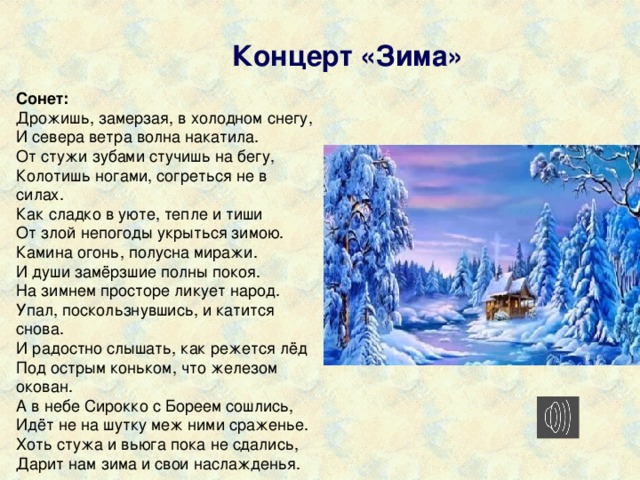 Концерт «Зима»

Сонет:
Дрожишь, замерзая, в холодном снегу,
И севера ветра волна накатила.
От стужи зубами стучишь на бегу,
Колотишь ногами, согреться не в силах.
Как сладко в уюте, тепле и тиши
От злой непогоды укрыться зимою.
Камина огонь, полусна миражи.
И души замёрзшие полны покоя.
На зимнем просторе ликует народ.
Упал, поскользнувшись, и катится снова.
И радостно слышать, как режется лёд
Под острым коньком, что железом окован.
А в небе Сирокко с Бореем сошлись,
Идёт не на шутку меж ними сраженье.
Хоть стужа и вьюга пока не сдались,
Дарит нам зима и свои наслажденья.